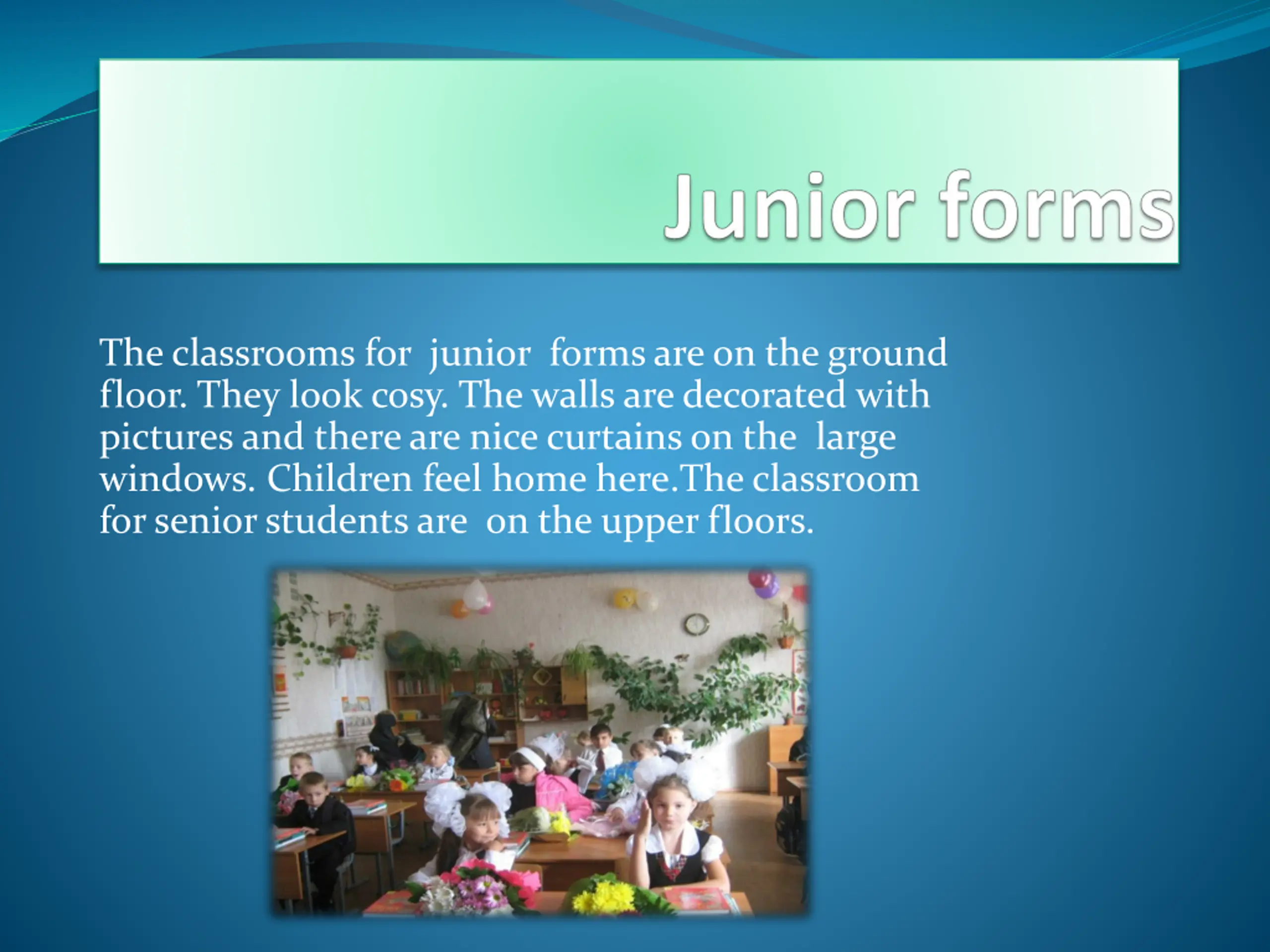 Junior forms

The classrooms for junior forms are on the ground floor. They look cosy. The walls are decorated with pictures and there are nice curtains on the large windows. Children feel home here.The classroom for senior students are on the upper floors.